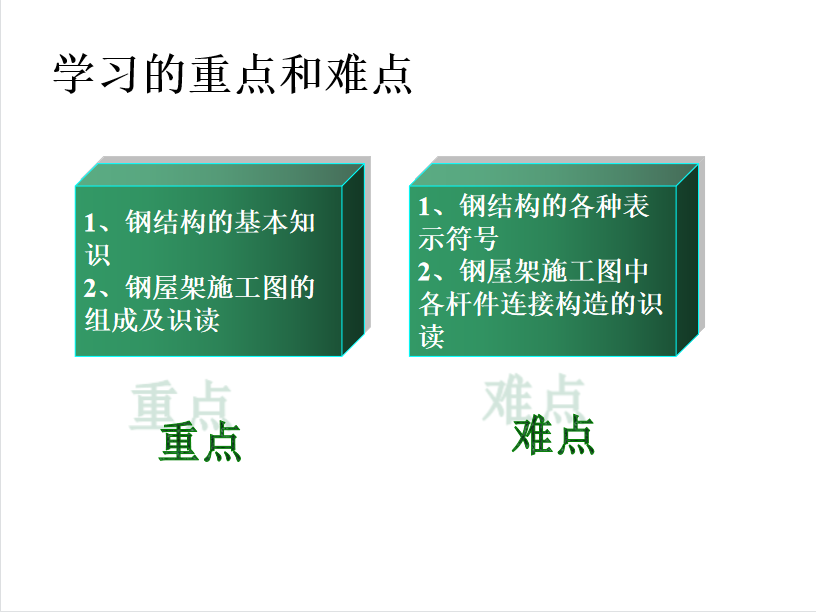 学习的重点和难点

1、钢结构的基本知识
2、钢屋架施工图的组成及识读

重点

重点

1、钢结构的各种表示符号
2、钢屋架施工图中各杆件连接构造的识读

难点

难点